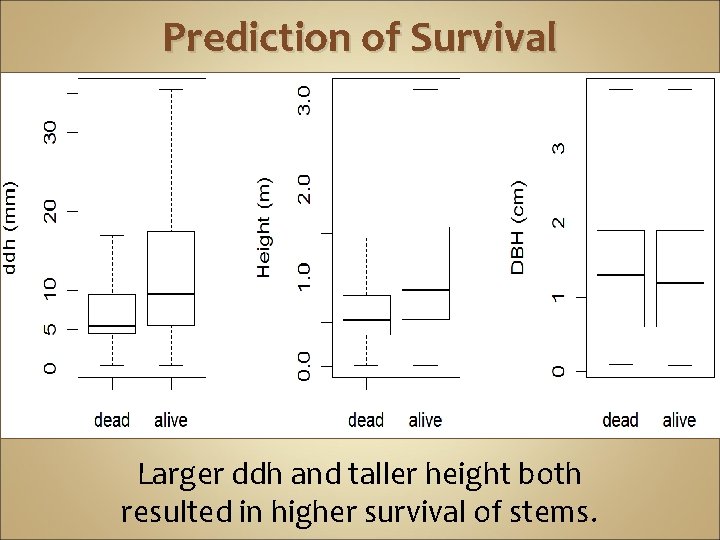 Prediction of Survival

ddh (mm)
0
5
10
20
30
dead
alive

Height (m)
0.0
1.0
2.0
3.0
dead
alive

DBH (cm)
0
1
2
3
dead
alive

Larger ddh and taller height both resulted in higher survival of stems.